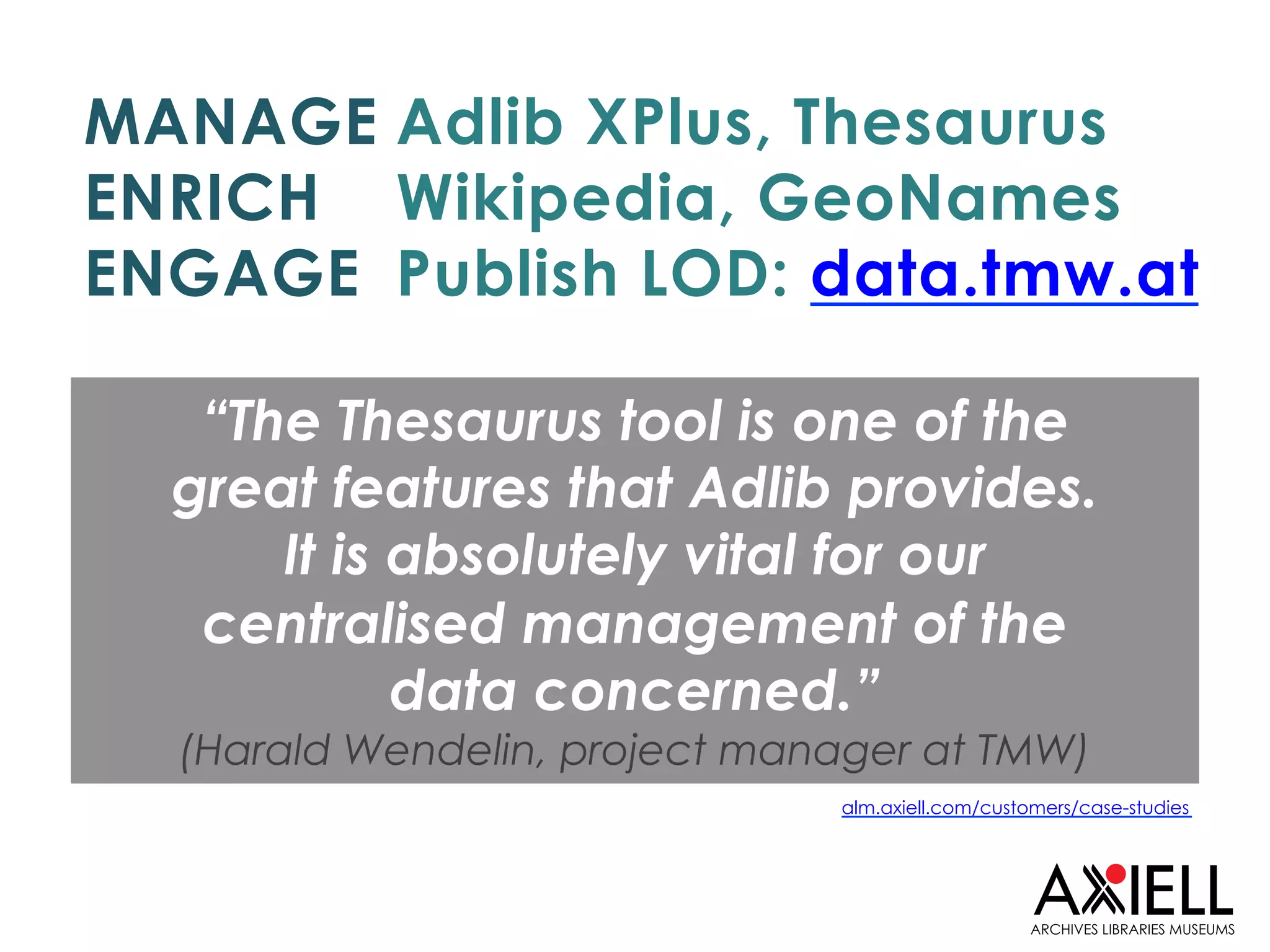 MANAGE Adlib XPlus, Thesaurus
ENRICH Wikipedia, GeoNames
ENGAGE Publish LOD: data.tmw.at

“The Thesaurus tool is one of the great features that Adlib provides. It is absolutely vital for our centralised management of the data concerned.”
(Harald Wendelin, project manager at TMW)

alm.axiell.com/customers/case-studies

AXIELL
ARCHIVES LIBRARIES MUSEUMS